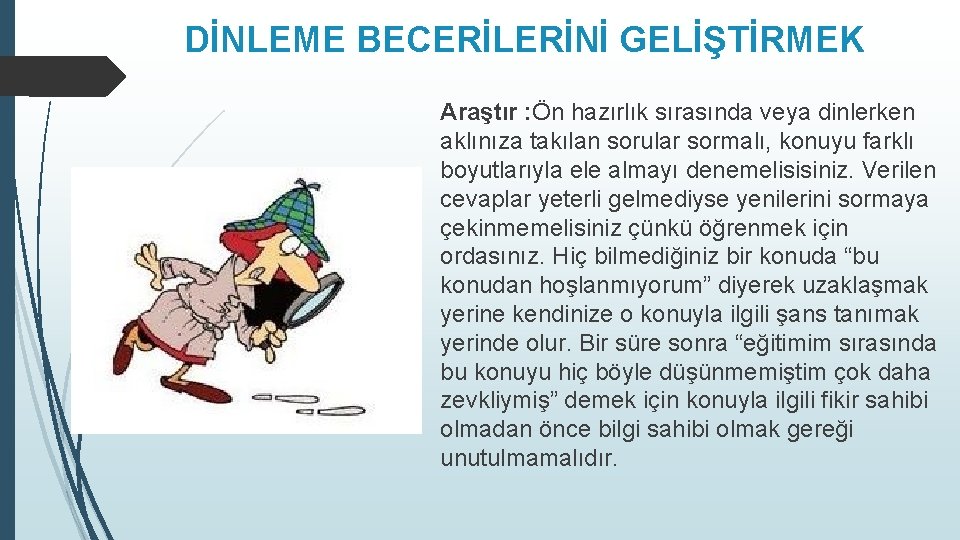 DİNLEME BECERİLERİNİ GELİŞTİRMEK

Araştır :Ön hazırlık sırasında veya dinlerken aklınıza takılan sorular sormalı, konuyu farklı boyutlarıyla ele almayı denemelisisiniz. Verilen cevaplar yeterli gelmediyse yenilerini sormaya çekinmemelisiniz çünkü öğrenmek için ordasınız. Hiç bilmediğiniz bir konuda “bu konudan hoşlanmıyorum” diyerek uzaklaşmak yerine kendinize o konuyla ilgili şans tanımak yerinde olur. Bir süre sonra “eğitimim sırasında bu konuyu hiç böyle düşünmemiştim çok daha zevkliymiş” demek için konuyla ilgili fikir sahibi olmadan önce bilgi sahibi olmak gereği unutulmamalıdır.